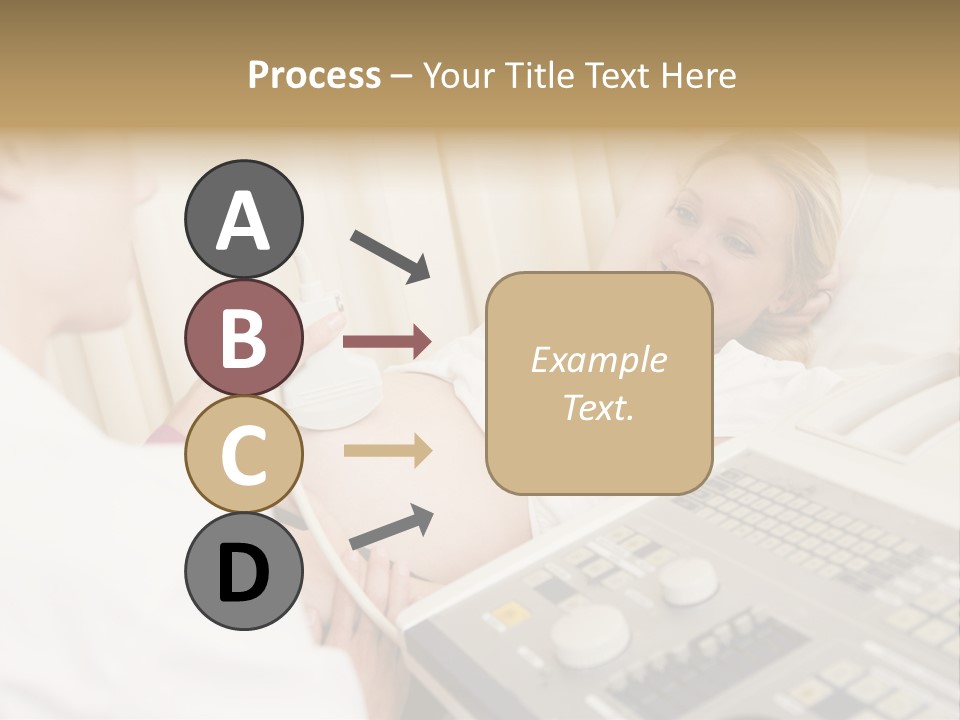 Process – Your Title Text Here

A

B

C

D

Example Text.